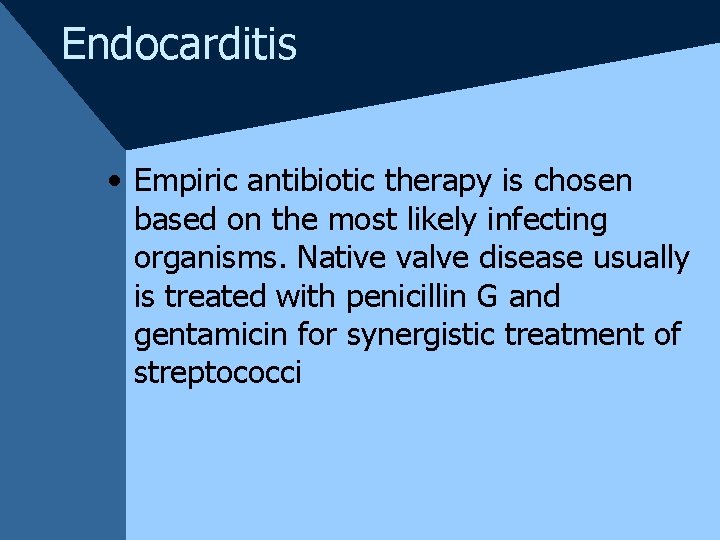 Endocarditis

• Empiric antibiotic therapy is chosen based on the most likely infecting organisms. Native valve disease usually is treated with penicillin G and gentamicin for synergistic treatment of streptococci